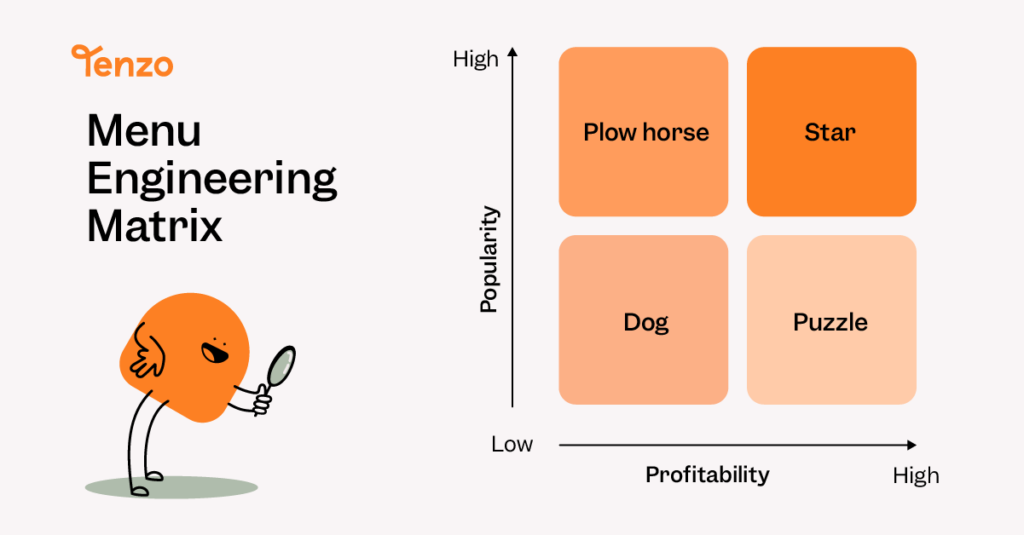 Tenzo

Menu Engineering Matrix

High

Popularity

Plow horse

Star

Dog

Puzzle

Low

Profitability

High